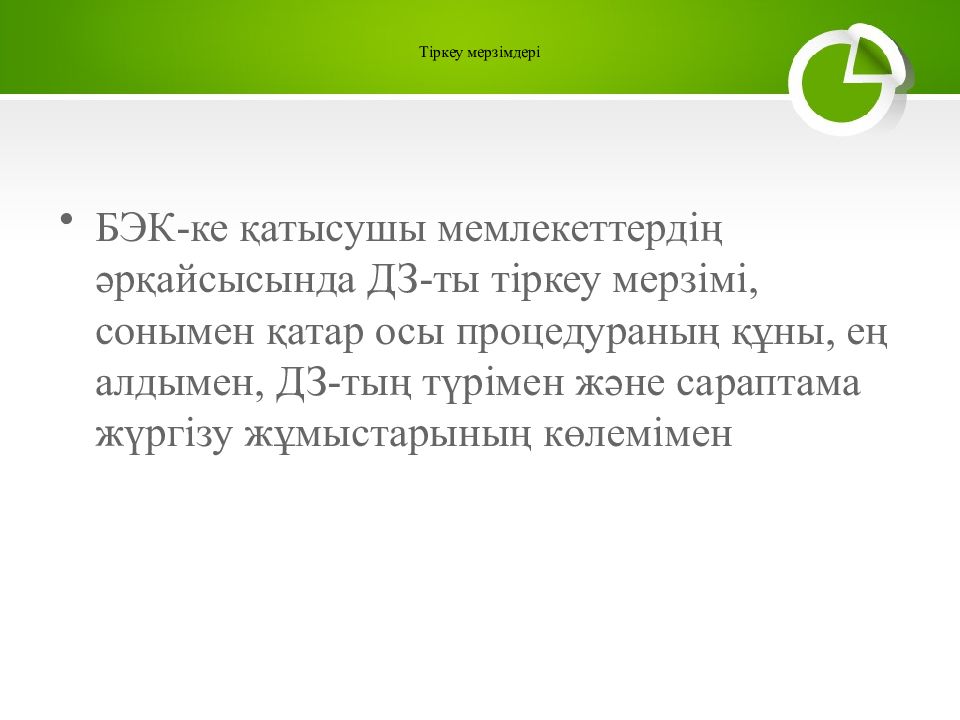 Тіркеу мерзімдері

• БЭК-ке қатысушы мемлекеттердің әрқайсысында ДЗ-ты тіркеу мерзімі, сонымен қатар осы процедураның құны, ең алдымен, ДЗ-тың түрімен және сараптама жүргізу жұмыстарының көлемімен